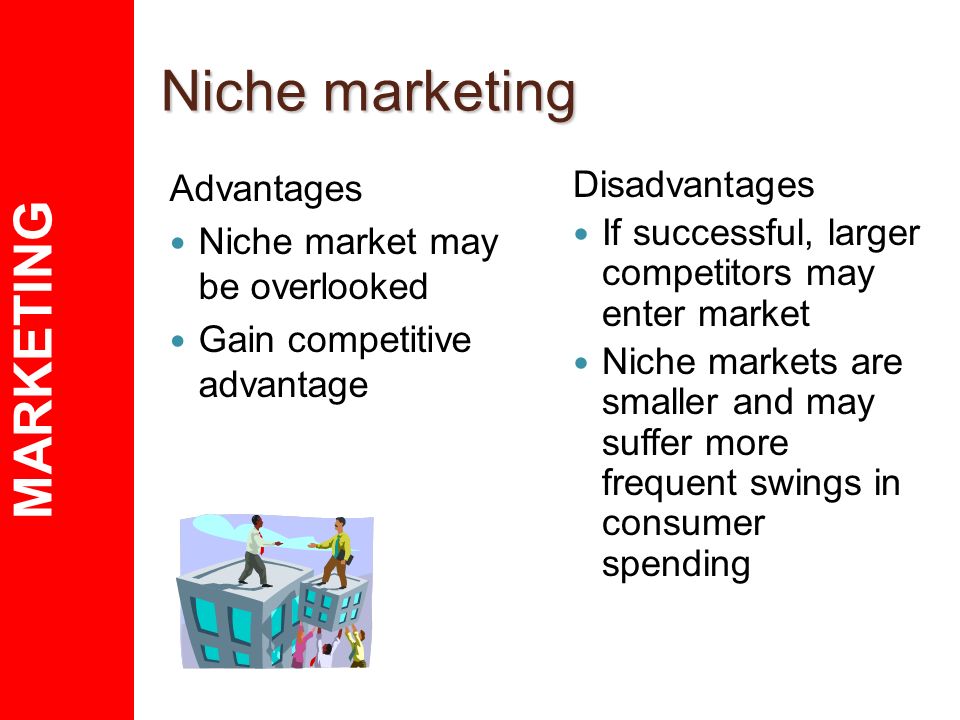 MARKETING

Niche marketing

Advantages
- Niche market may be overlooked
- Gain competitive advantage

Disadvantages
- If successful, larger competitors may enter market
- Niche markets are smaller and may suffer more frequent swings in consumer spending